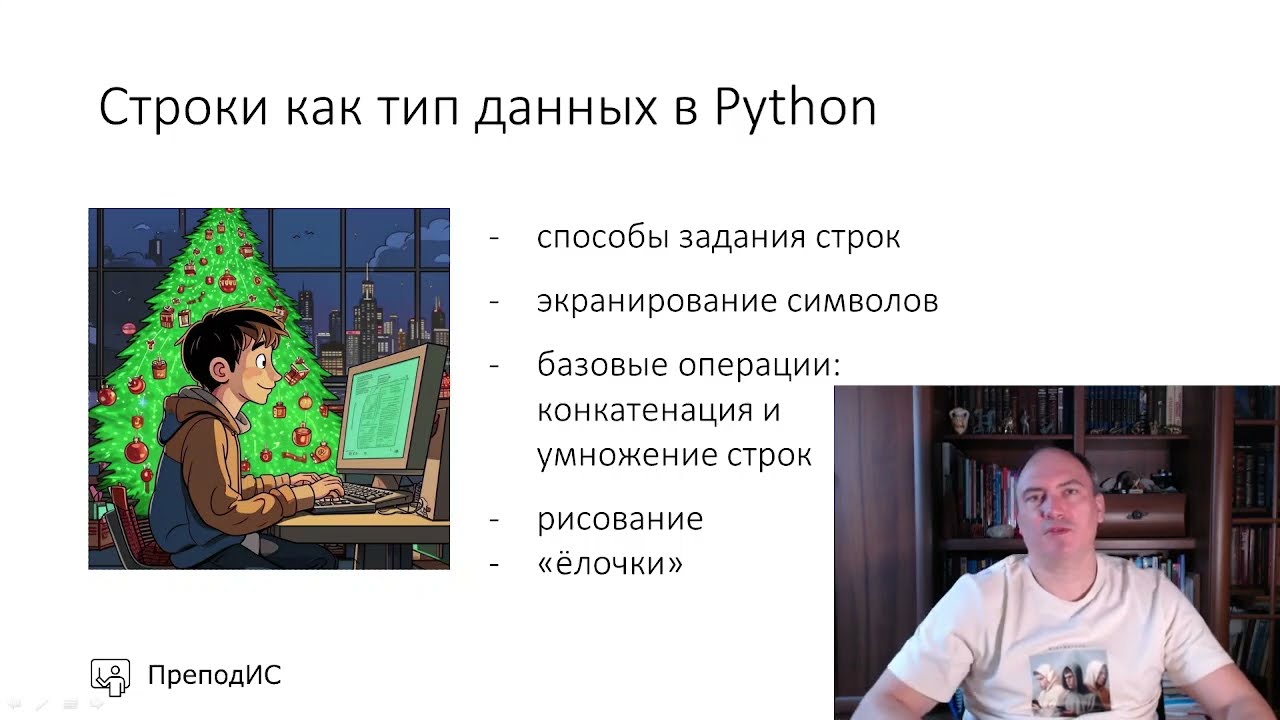 Строки как тип данных в Python

- способы задания строк
- экранирование символов
- базовые операции: конкатенация и умножение строк
- рисование
- «ёлочки»

ПреподИС